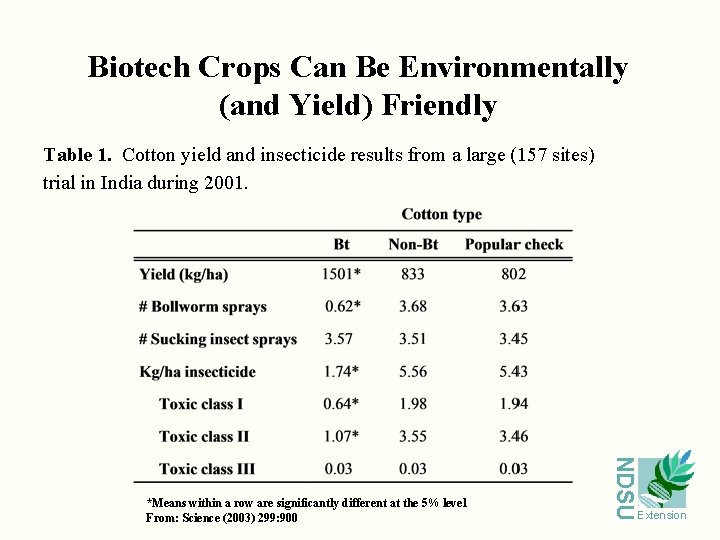 Biotech Crops Can Be Environmentally (and Yield) Friendly

Table 1. Cotton yield and insecticide results from a large (157 sites) trial in India during 2001.

Cotton type

| | Bt | Non-Bt | Popular check |
|---|---|---|---|
| Yield (kg/ha) | 1501* | 833 | 802 |
| # Bollworm sprays | 0.62* | 3.68 | 3.63 |
| # Sucking insect sprays | 3.57 | 3.51 | 3.45 |
| Kg/ha insecticide | 1.74* | 5.56 | 5.43 |
| Toxic class I | 0.64* | 1.98 | 1.94 |
| Toxic class II | 1.07* | 3.55 | 3.46 |
| Toxic class III | 0.03 | 0.03 | 0.03 |

*Means within a row are significantly different at the 5% level
From: Science (2003) 299:900

NDSU Extension